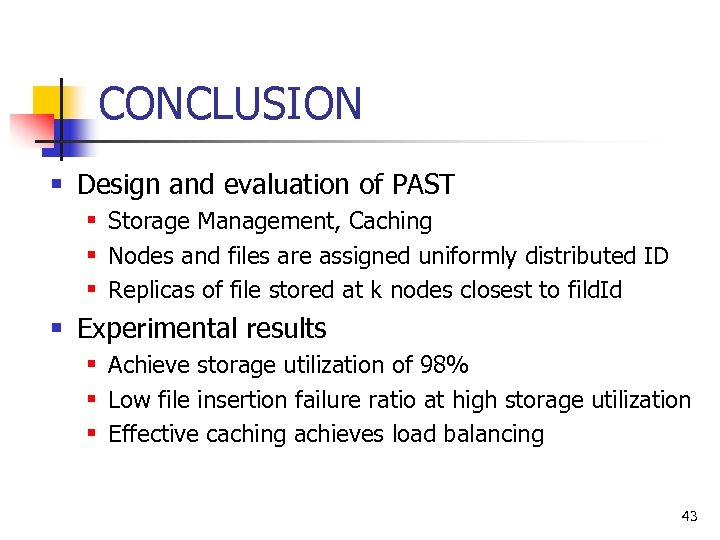 CONCLUSION

- Design and evaluation of PAST
  - Storage Management, Caching
  - Nodes and files are assigned uniformly distributed ID
  - Replicas of file stored at k nodes closest to fildId
- Experimental results
  - Achieve storage utilization of 98%
  - Low file insertion failure ratio at high storage utilization
  - Effective caching achieves load balancing

43